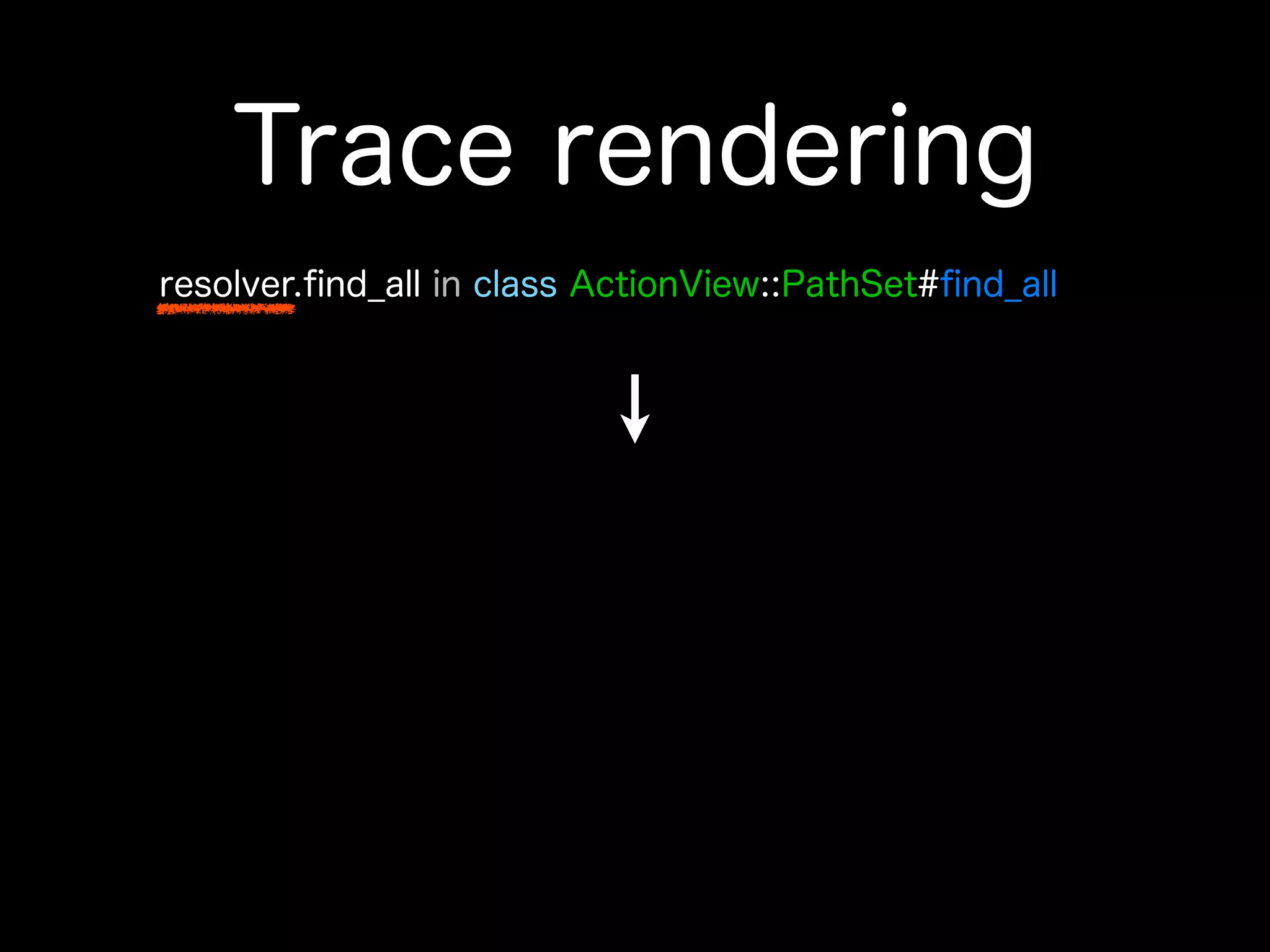 Trace rendering

resolver.find_all in class ActionView::PathSet#find_all

↓